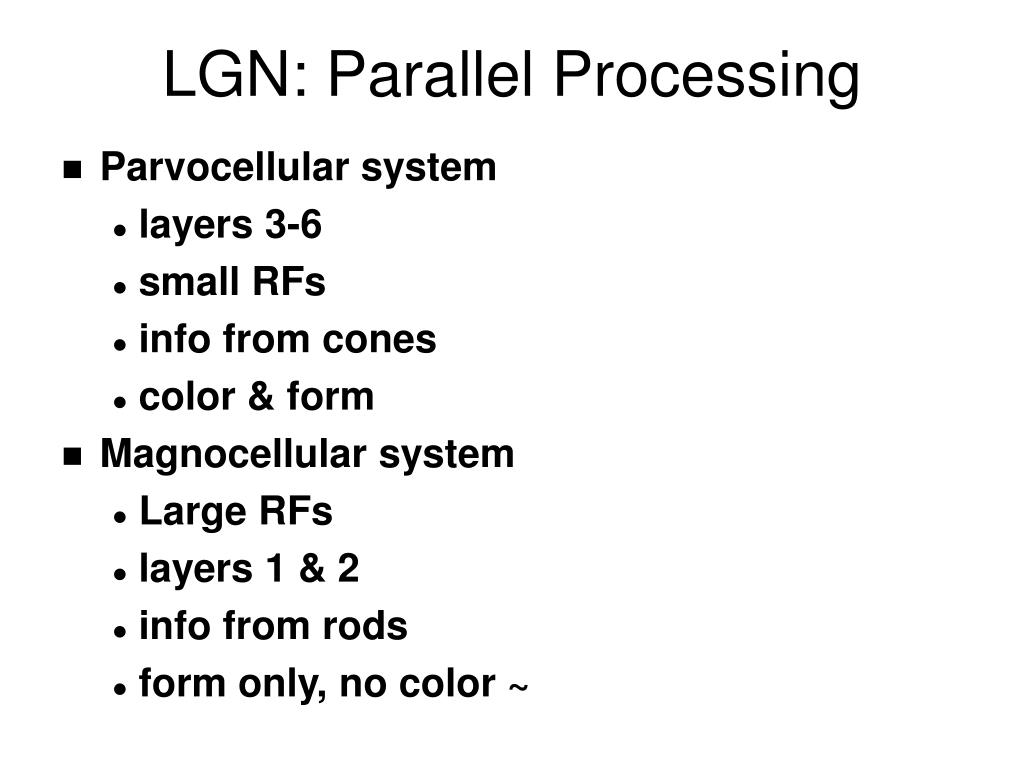 LGN: Parallel Processing

- Parvocellular system
  - layers 3-6
  - small RFs
  - info from cones
  - color & form
- Magnocellular system
  - Large RFs
  - layers 1 & 2
  - info from rods
  - form only, no color ~